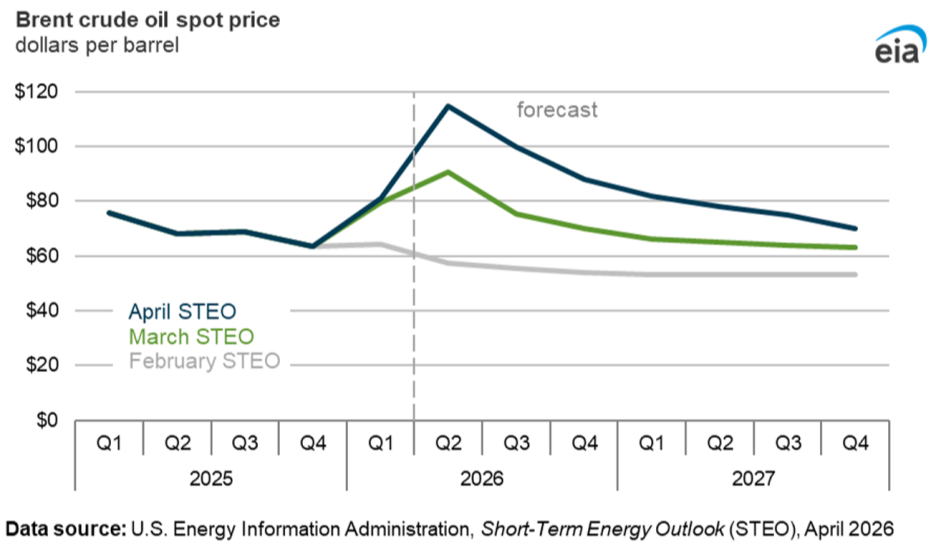 Brent crude oil spot price
dollars per barrel

eia

$120
$100
$80
$60
$40
$20
$0

forecast

April STEO
March STEO
February STEO

Q1 Q2 Q3 Q4 Q1 Q2 Q3 Q4 Q1 Q2 Q3 Q4
2025
2026
2027

Data source: U.S. Energy Information Administration, Short-Term Energy Outlook (STEO), April 2026